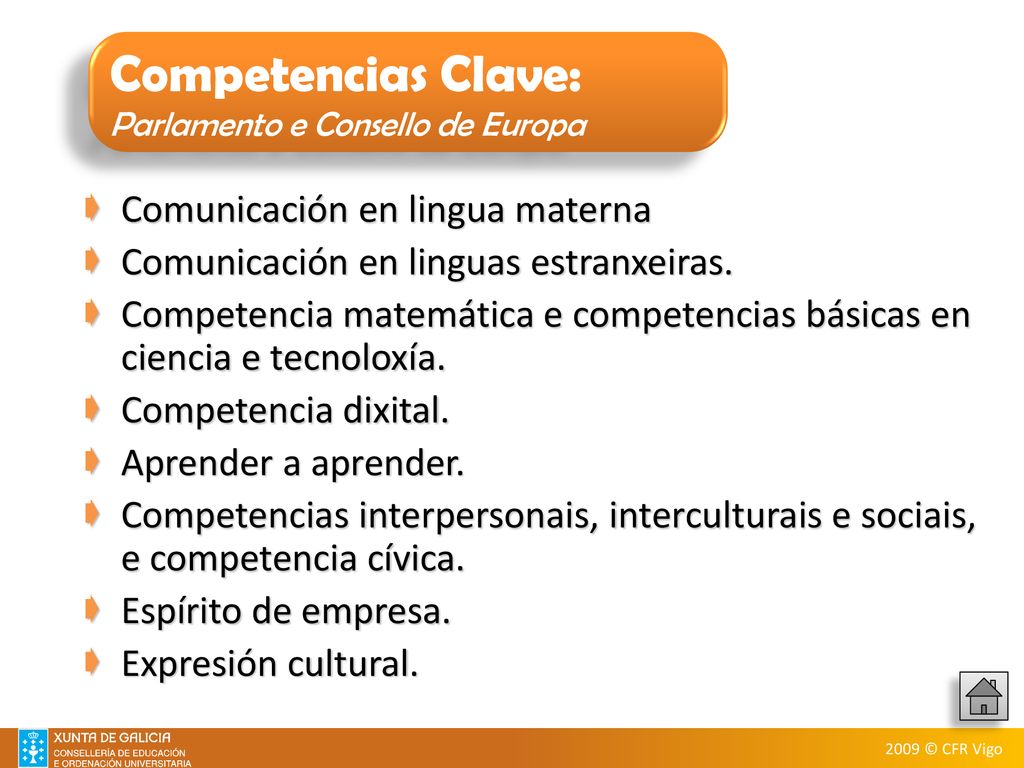 Competencias Clave:
Parlamento e Consello de Europa

Comunicación en lingua materna
Comunicación en linguas estranxeiras.
Competencia matemática e competencias básicas en ciencia e tecnoloxía.
Competencia dixital.
Aprender a aprender.
Competencias interpersonais, interculturais e sociais, e competencia cívica.
Espírito de empresa.
Expresión cultural.

XUNTA DE GALICIA
CONSELLERÍA DE EDUCACIÓN
E ORDENACIÓN UNIVERSITARIA

2009 © CFR Vigo